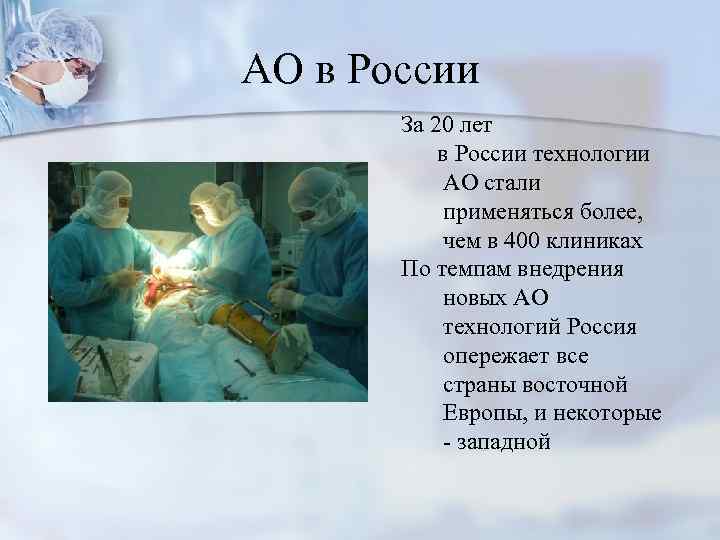 АО в России

За 20 лет в России технологии АО стали применяться более, чем в 400 клиниках

По темпам внедрения новых АО технологий Россия опережает все страны восточной Европы, и некоторые - западной